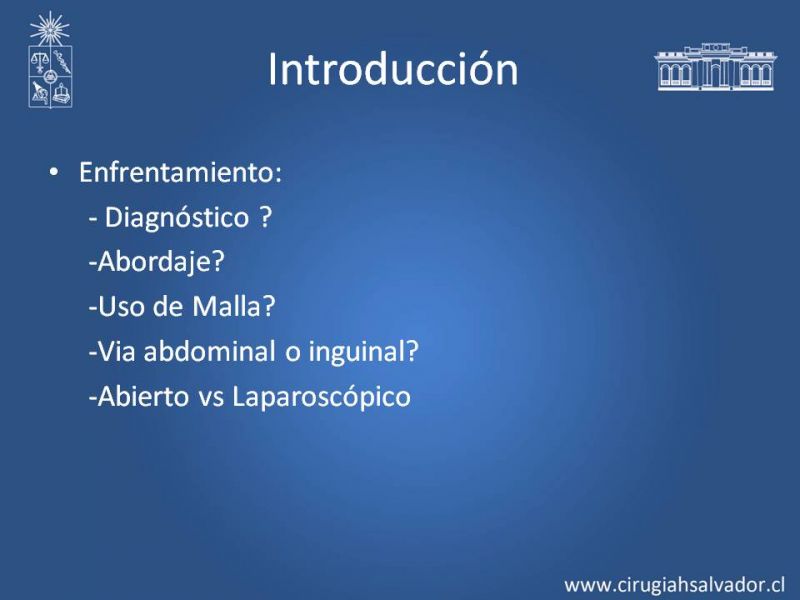 Introducción

• Enfrentamiento:
- Diagnóstico ?
-Abordaje?
-Uso de Malla?
-Via abdominal o inguinal?
-Abierto vs Laparoscópico

www.cirugiahsalvador.cl